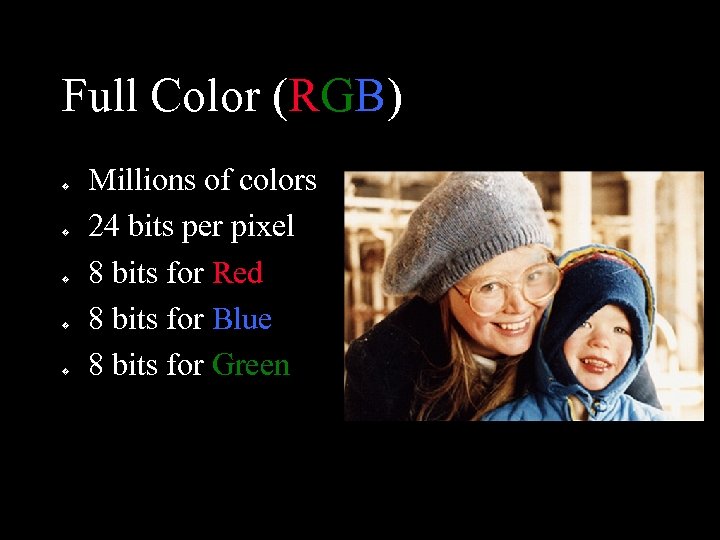 Full Color (RGB)

- Millions of colors
- 24 bits per pixel
- 8 bits for Red
- 8 bits for Blue
- 8 bits for Green